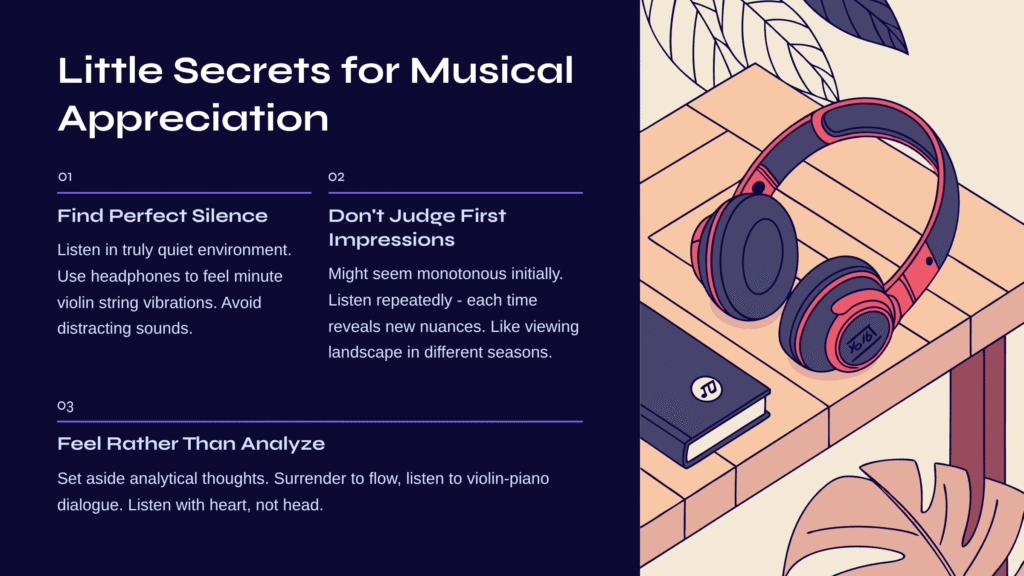 Little Secrets for Musical Appreciation

01

Find Perfect Silence

Listen in truly quiet environment. Use headphones to feel minute violin string vibrations. Avoid distracting sounds.

02

Don't Judge First Impressions

Might seem monotonous initially. Listen repeatedly - each time reveals new nuances. Like viewing landscape in different seasons.

03

Feel Rather Than Analyze

Set aside analytical thoughts. Surrender to flow, listen to violin-piano dialogue. Listen with heart, not head.